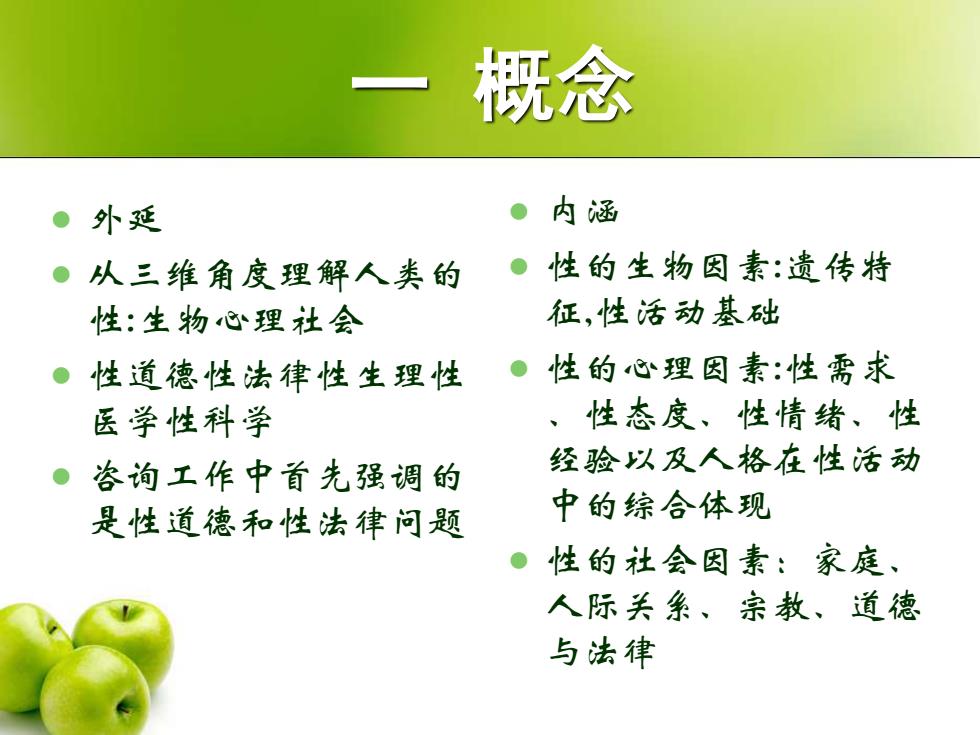 一 概念

- 外延
- 从三维角度理解人类的性:生物心理社会
- 性道德性法律性生理性医学性科学
- 咨询工作中首先强调的是性道德和性法律问题

- 内涵
- 性的生物因素:遗传特征,性活动基础
- 性的心理因素:性需求、性态度、性情绪、性经验以及人格在性活动中的综合体现
- 性的社会因素:家庭、人际关系、宗教、道德与法律